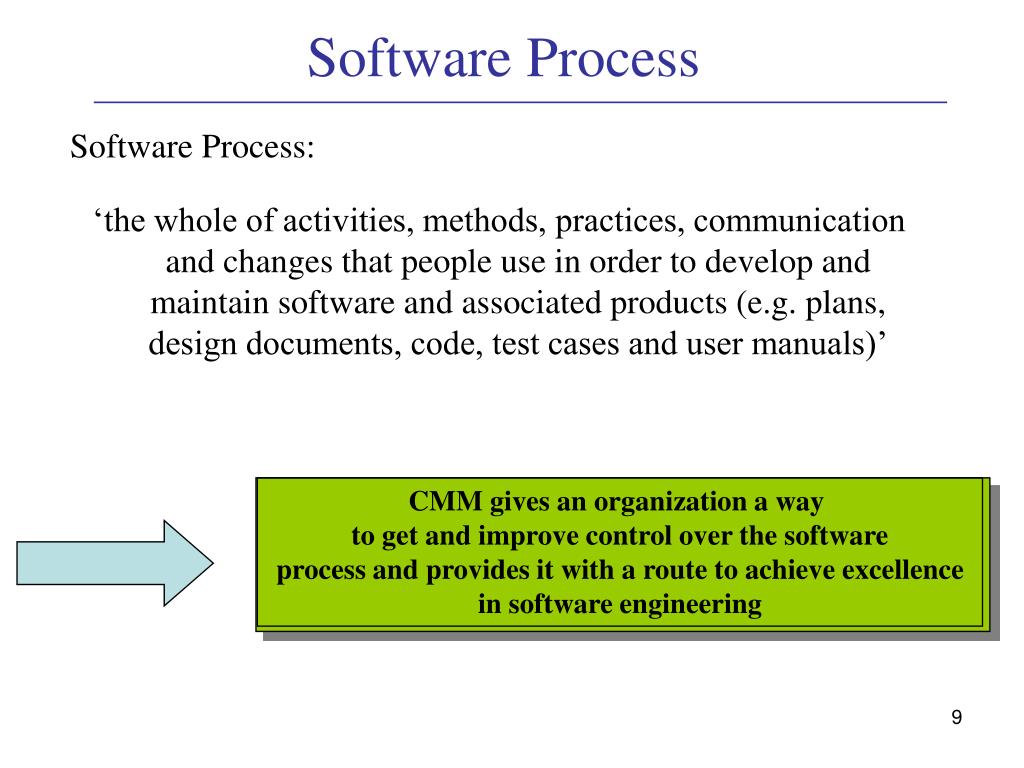 Software Process

Software Process:

‘the whole of activities, methods, practices, communication and changes that people use in order to develop and maintain software and associated products (e.g. plans, design documents, code, test cases and user manuals)’

CMM gives an organization a way to get and improve control over the software process and provides it with a route to achieve excellence in software engineering

9